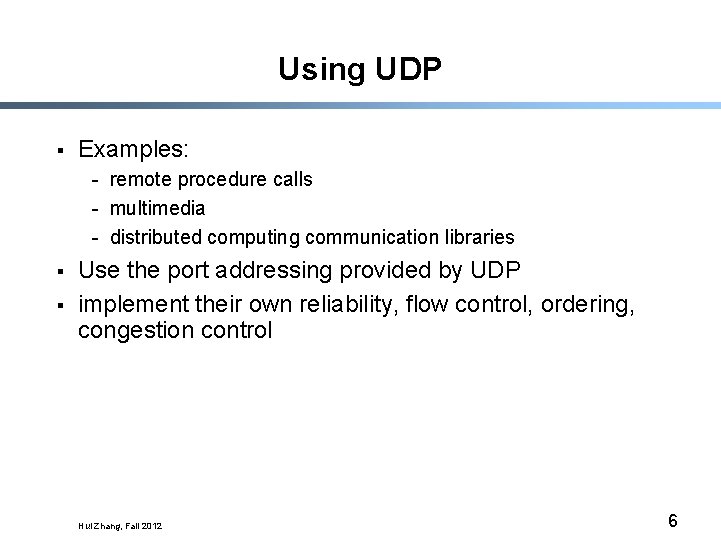 Using UDP

▪ Examples:
- remote procedure calls
- multimedia
- distributed computing communication libraries
▪ Use the port addressing provided by UDP
▪ implement their own reliability, flow control, ordering, congestion control

Hui Zhang, Fall 2012

6